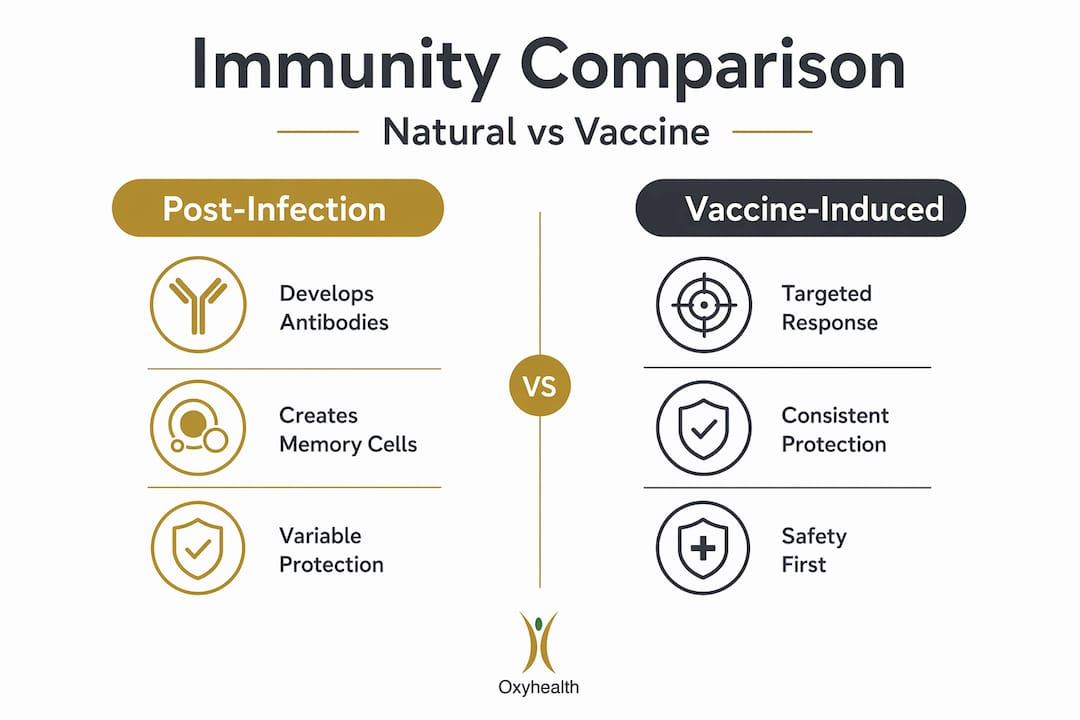 Immunity Comparison

Natural vs Vaccine

Post-Infection

Develops Antibodies

Creates Memory Cells

Variable Protection

VS

Vaccine-Induced

Targeted Response

Consistent Protection

Safety First

Oxyhealth